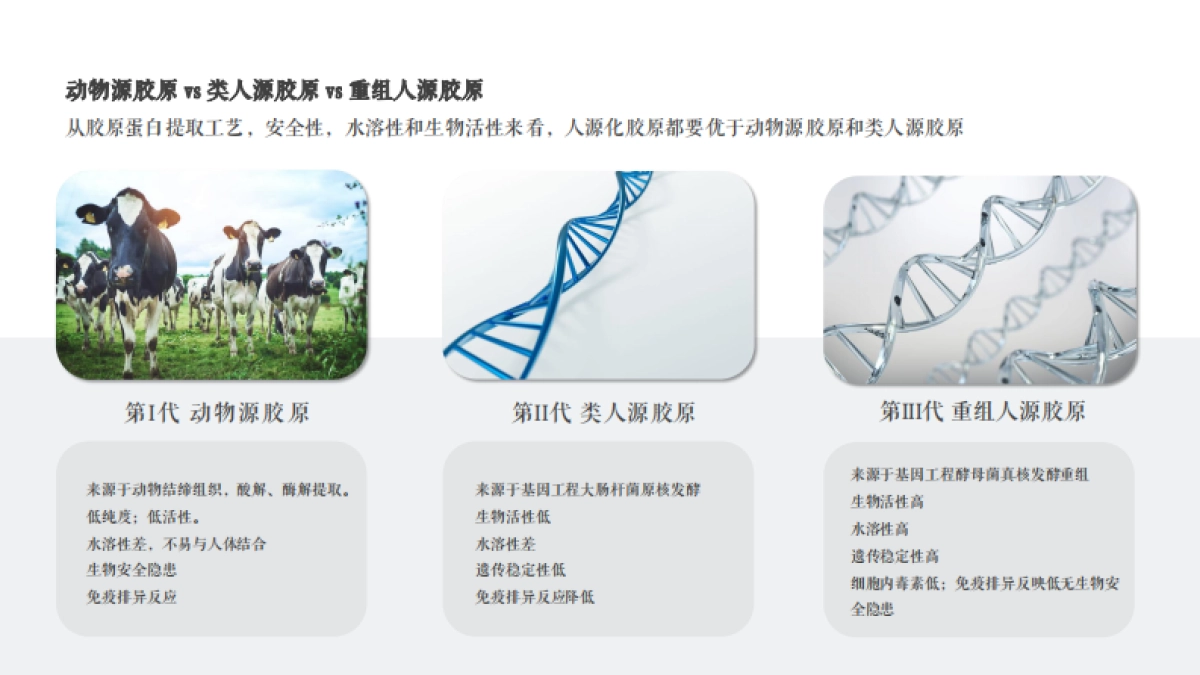 动物源胶原 vs 类人源胶原 vs 重组人源胶原

从胶原蛋白提取工艺，安全性，水溶性和生物活性来看，人源化胶原都要优于动物源胶原和类人源胶原

第I代 动物源胶原

来源于动物结缔组织，酸解、酶解提取。
低纯度；低活性。
水溶性差，不易与人体结合
生物安全隐患
免疫排异反应

第II代 类人源胶原

来源于基因工程大肠杆菌原核发酵
生物活性低
水溶性差
遗传稳定性低
免疫排异反应降低

第III代 重组人源胶原

来源于基因工程酵母菌真核发酵重组
生物活性高
水溶性高
遗传稳定性高
细胞内毒素低；免疫排异反映低无生物安全隐患